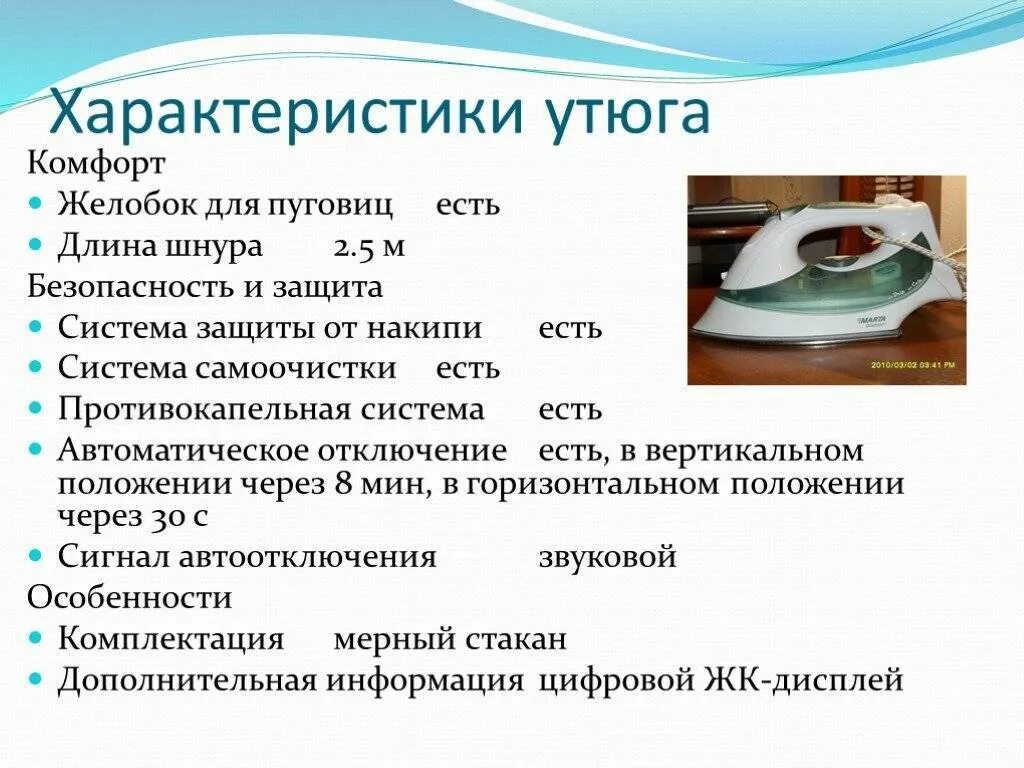 Характеристики утюга

Комфорт

- Желобок для пуговиц есть
- Длина шнура 2.5 м

Безопасность и защита

- Система защиты от накипи есть
- Система самоочистки есть
- Противокапельная система есть
- Автоматическое отключение есть, в вертикальном положении через 8 мин, в горизонтальном положении через 30 с
- Сигнал автоотключения звуковой

Особенности

- Комплектация мерный стакан
- Дополнительная информация цифровой ЖК-дисплей

MARTA

2010/03/02 03:41 PM